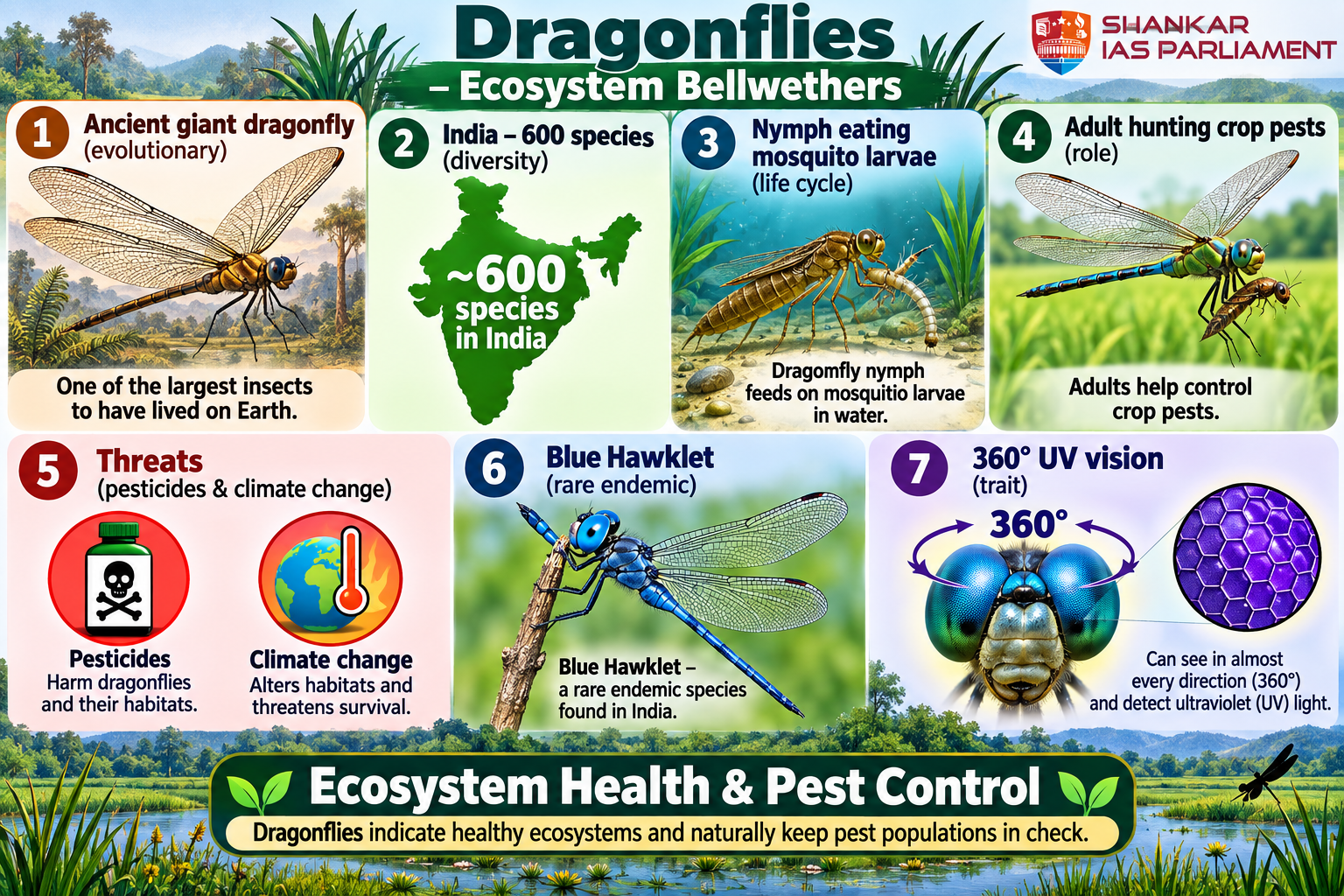 Dragonflies
– Ecosystem Bellwethers

SHANKAR IAS PARLIAMENT

1 Ancient giant dragonfly (evolutionary)

One of the largest insects to have lived on Earth.

2 India – 600 species (diversity)

~600 species in India

3 Nymph eating mosquito larvae (life cycle)

Dragomfly nymph feeds on mosquitio larvae in water.

4 Adult hunting crop pests (role)

Adults help control crop pests.

5 Threats (pesticides & climate change)

Pesticides
Harm dragonflies and their habitats.

Climate change
Alters habitats and threatens survival.

6 Blue Hawklet (rare endemic)

Blue Hawklet – a rare endemic species found in India.

7 360° UV vision (trait)

360°

Can see in almost every direction (360°) and detect ultraviolet (UV) light.

Ecosystem Health & Pest Control

Dragonflies indicate healthy ecosystems and naturally keep pest populations in check.